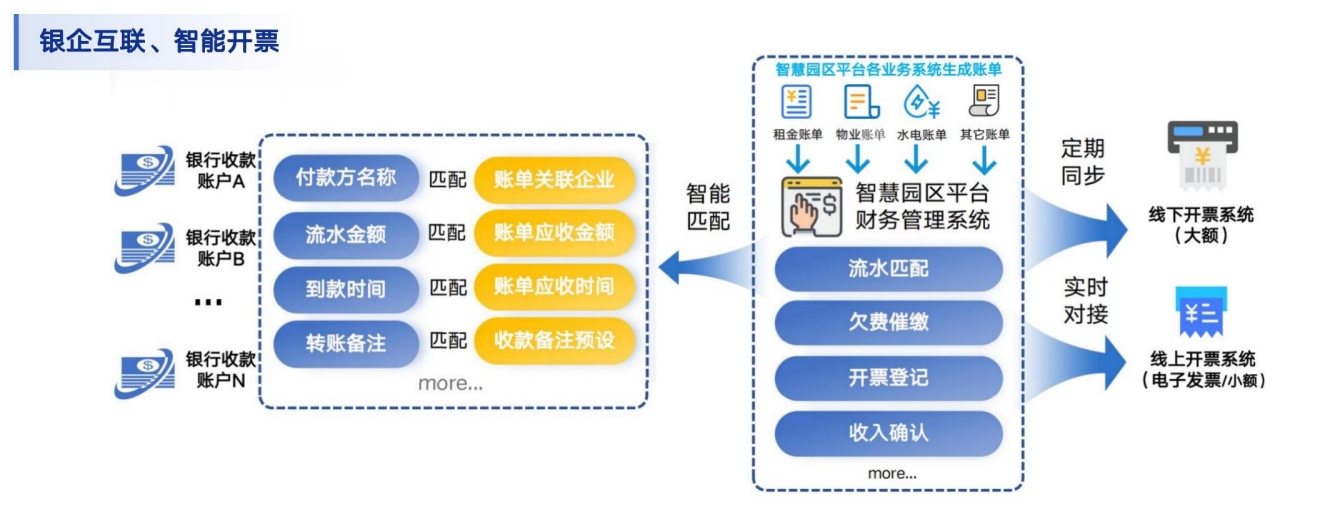 银企互联、智能开票

银行收款账户A

银行收款账户B

...

银行收款账户N

付款方名称 匹配 账单关联企业

流水金额 匹配 账单应收金额

到款时间 匹配 账单应收时间

转账备注 匹配 收款备注预设

more...

智能匹配

智慧园区平台各业务系统生成账单

租金账单 物业账单 水电账单 其它账单

智慧园区平台财务管理系统

流水匹配

欠费催缴

开票登记

收入确认

more...

定期同步

线下开票系统（大额）

实时对接

线上开票系统（电子发票/小额）